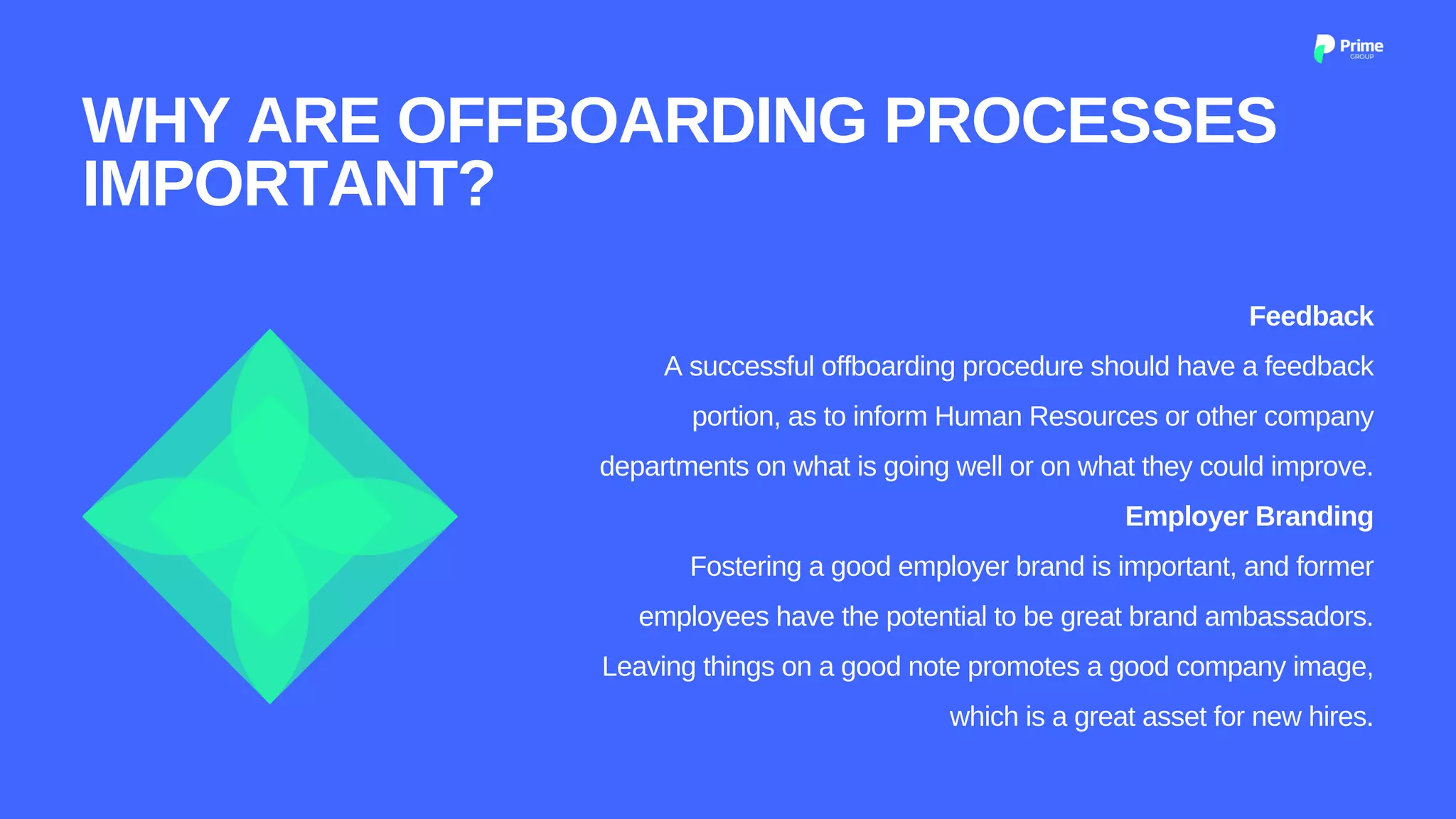 Prime
GROUP

WHY ARE OFFBOARDING PROCESSES IMPORTANT?

Feedback

A successful offboarding procedure should have a feedback portion, as to inform Human Resources or other company departments on what is going well or on what they could improve.

Employer Branding

Fostering a good employer brand is important, and former employees have the potential to be great brand ambassadors. Leaving things on a good note promotes a good company image, which is a great asset for new hires.